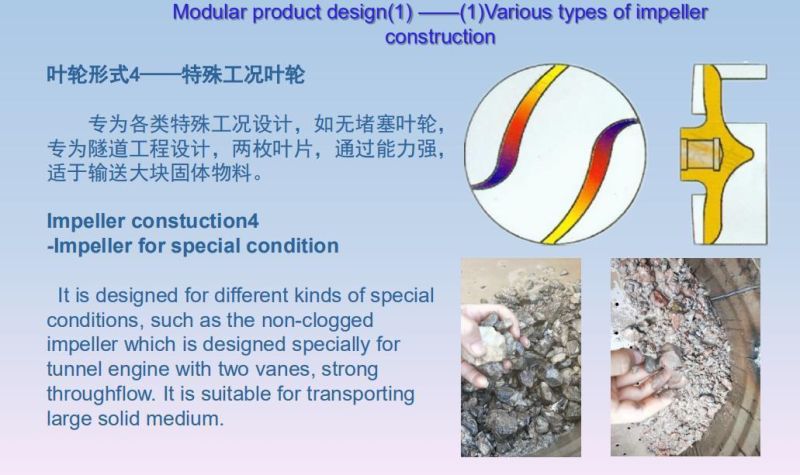 Modular product design(1) ——(1)Various types of impeller construction

叶轮形式4——特殊工况叶轮

专为各类特殊工况设计，如无堵塞叶轮，专为隧道工程设计，两枚叶片，通过能力强，适于输送大块固体物料。

Impeller constuction4
-Impeller for special condition

It is designed for different kinds of special conditions, such as the non-clogged impeller which is designed specially for tunnel engine with two vanes, strong throughflow. It is suitable for transporting large solid medium.